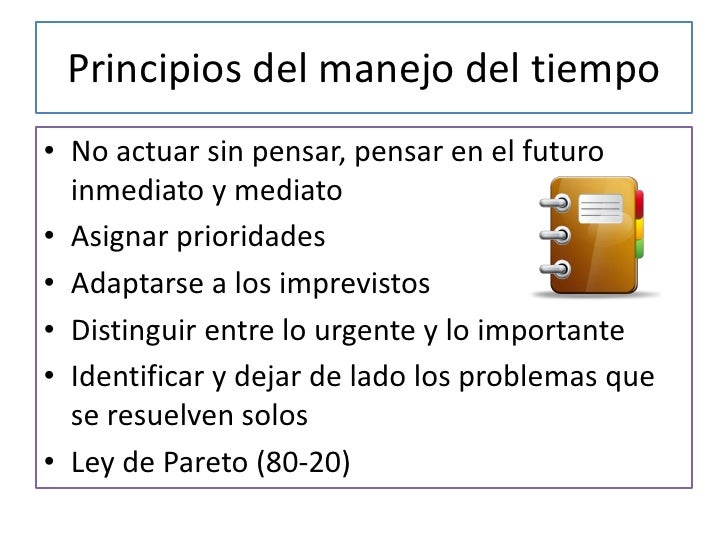 Principios del manejo del tiempo

• No actuar sin pensar, pensar en el futuro inmediato y mediato
• Asignar prioridades
• Adaptarse a los imprevistos
• Distinguir entre lo urgente y lo importante
• Identificar y dejar de lado los problemas que se resuelven solos
• Ley de Pareto (80-20)